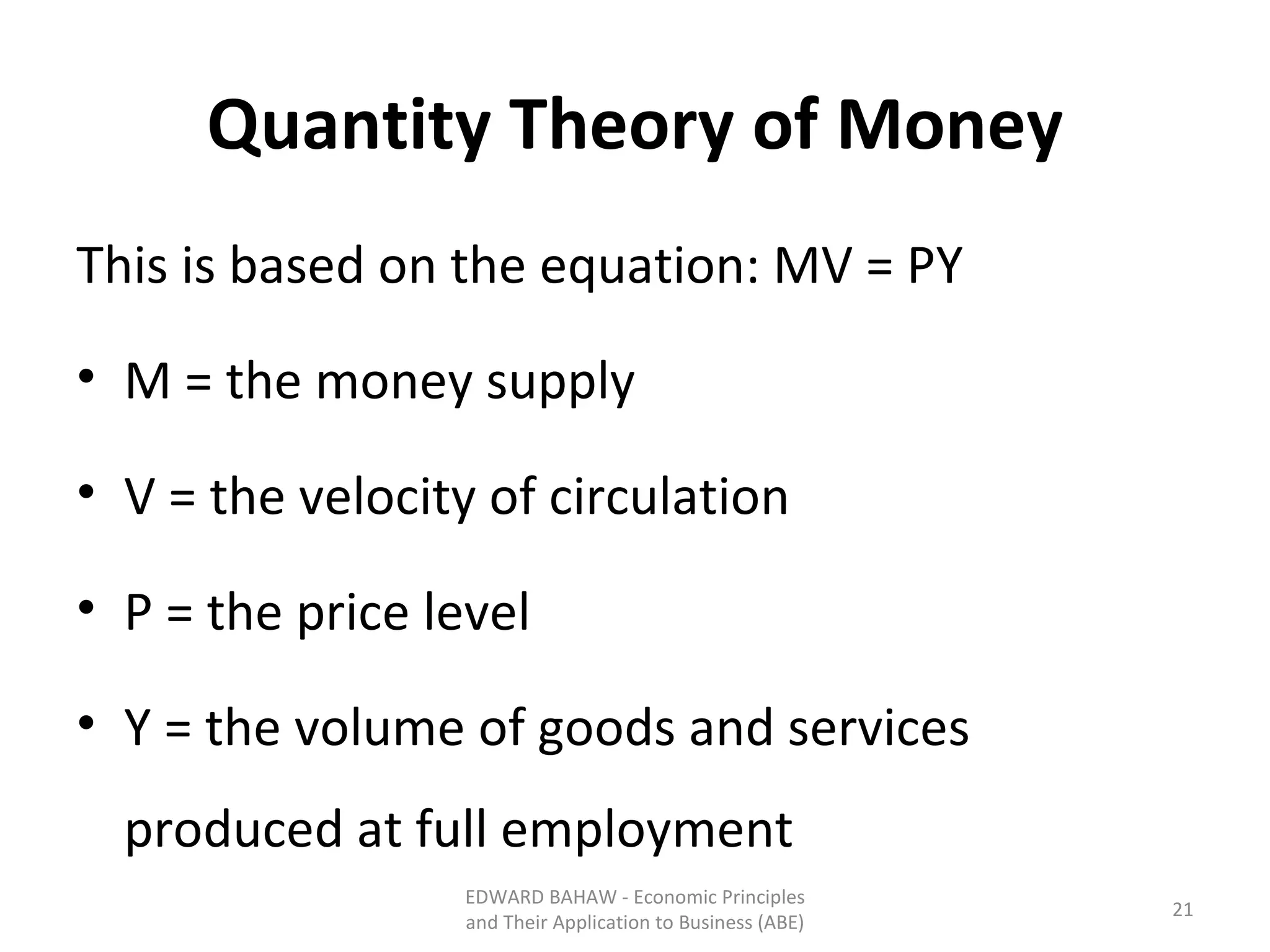 Quantity Theory of Money

This is based on the equation: MV = PY

• M = the money supply

• V = the velocity of circulation

• P = the price level

• Y = the volume of goods and services produced at full employment

EDWARD BAHAW - Economic Principles and Their Application to Business (ABE)

21